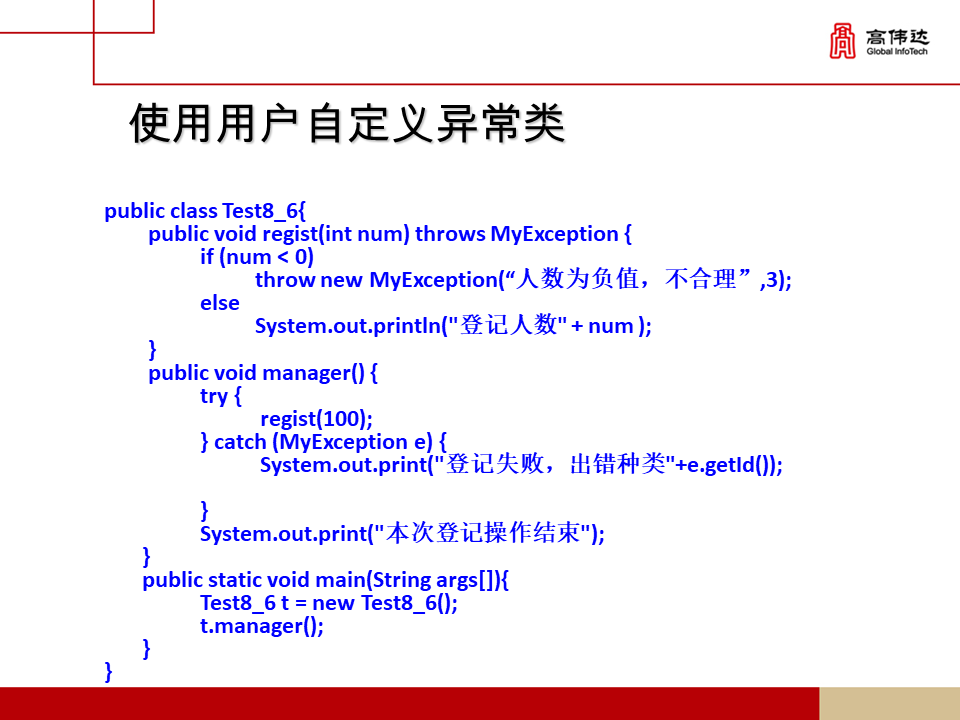 高伟达
Global InfoTech

使用用户自定义异常类

public class Test8_6{
public void regist(int num) throws MyException {
if (num < 0)
throw new MyException(“人数为负值，不合理”,3);
else
System.out.println("登记人数" + num );
}
public void manager() {
try {
regist(100);
} catch (MyException e) {
System.out.print("登记失败，出错种类"+e.getId());

}
System.out.print("本次登记操作结束");
}
public static void main(String args[]){
Test8_6 t = new Test8_6();
t.manager();
}
}